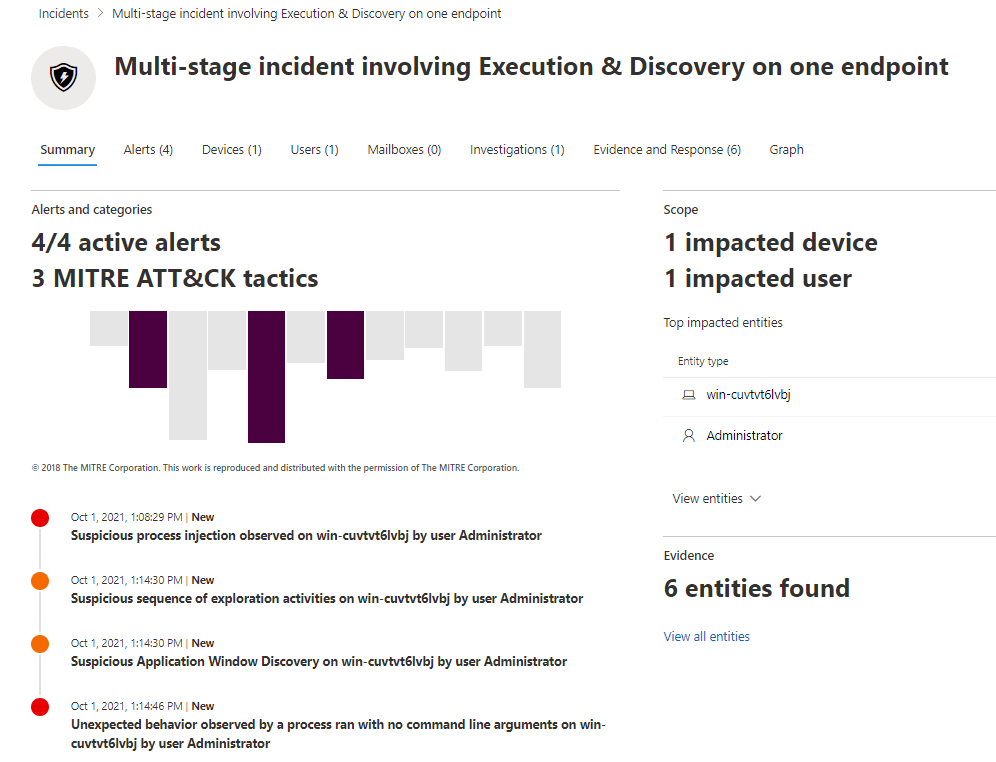 Incidents > Multi-stage incident involving Execution & Discovery on one endpoint

Multi-stage incident involving Execution & Discovery on one endpoint

Summary Alerts (4) Devices (1) Users (1) Mailboxes (0) Investigations (1) Evidence and Response (6) Graph

Alerts and categories

4/4 active alerts

3 MITRE ATT&CK tactics

© 2018 The MITRE Corporation. This work is reproduced and distributed with the permission of The MITRE Corporation.

Oct 1, 2021, 1:08:29 PM | New
Suspicious process injection observed on win-cuvtvt6lvbj by user Administrator

Oct 1, 2021, 1:14:30 PM | New
Suspicious sequence of exploration activities on win-cuvtvt6lvbj by user Administrator

Oct 1, 2021, 1:14:30 PM | New
Suspicious Application Window Discovery on win-cuvtvt6lvbj by user Administrator

Oct 1, 2021, 1:14:46 PM | New
Unexpected behavior observed by a process ran with no command line arguments on win-cuvtvt6lvbj by user Administrator

Scope

1 impacted device

1 impacted user

Top impacted entities

Entity type

win-cuvtvt6lvbj

Administrator

View entities

Evidence

6 entities found

View all entities